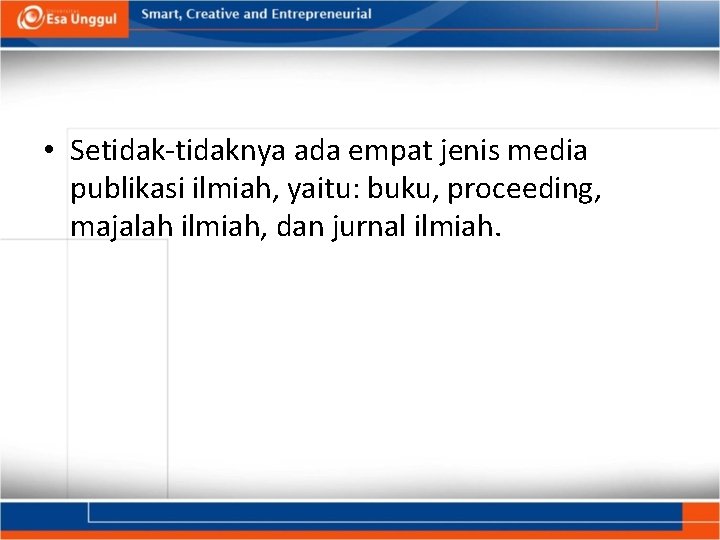 Esa Unggul

Smart, Creative and Entrepreneurial

• Setidak-tidaknya ada empat jenis media publikasi ilmiah, yaitu: buku, proceeding, majalah ilmiah, dan jurnal ilmiah.